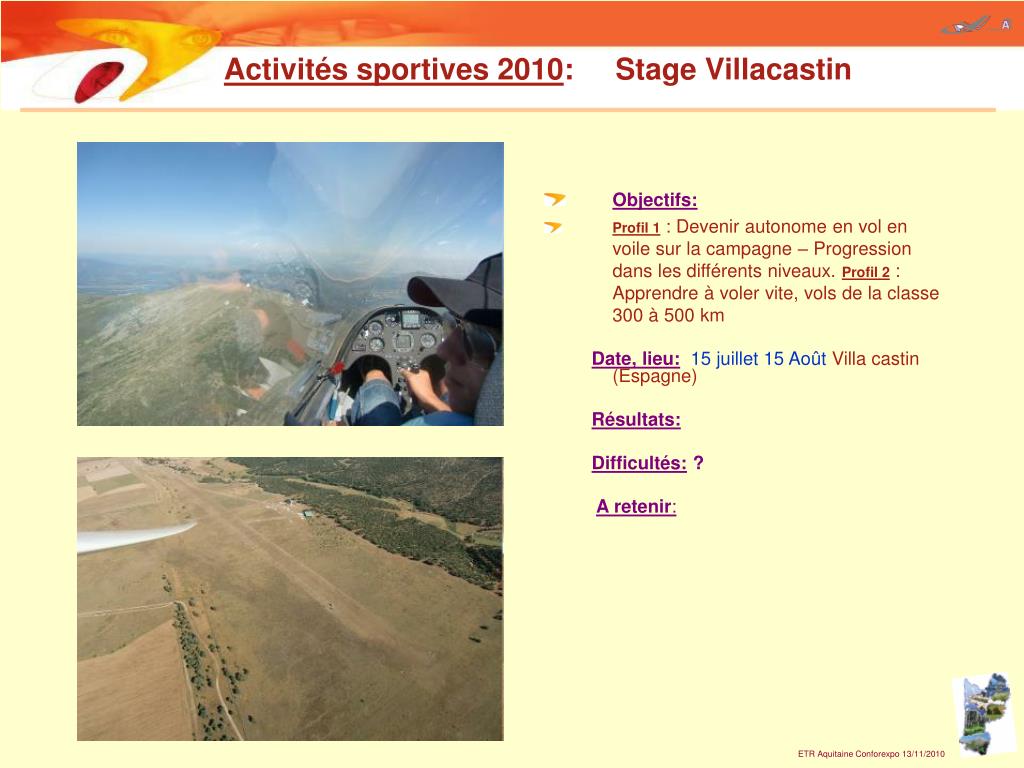 Activités sportives 2010: Stage Villacastin

Objectifs:

Profil 1 : Devenir autonome en vol en voile sur la campagne – Progression dans les différents niveaux. Profil 2 : Apprendre à voler vite, vols de la classe 300 à 500 km

Date, lieu: 15 juillet 15 Août Villa castin (Espagne)

Résultats:

Difficultés: ?

A retenir:

ETR Aquitaine Conforexpo 13/11/2010